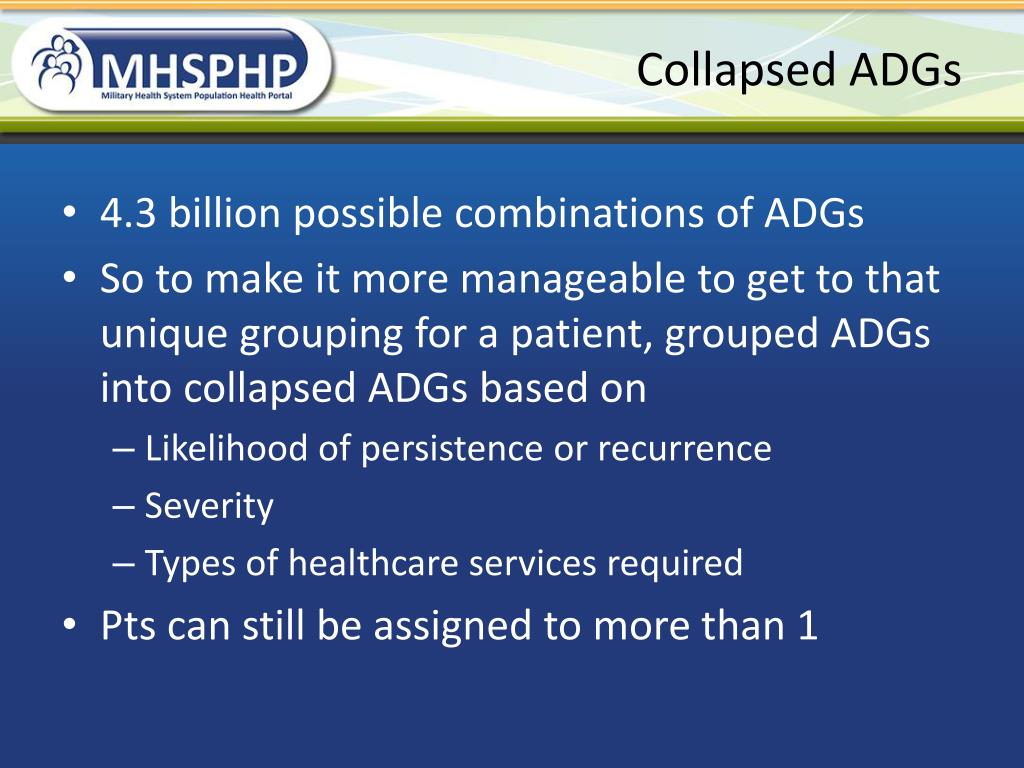 MHSPHP
Military Health System Population Health Portal

Collapsed ADGs

• 4.3 billion possible combinations of ADGs
• So to make it more manageable to get to that unique grouping for a patient, grouped ADGs into collapsed ADGs based on
– Likelihood of persistence or recurrence
– Severity
– Types of healthcare services required
• Pts can still be assigned to more than 1